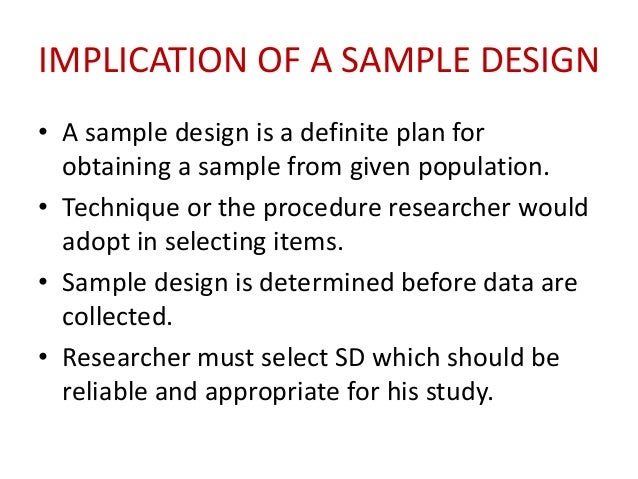 IMPLICATION OF A SAMPLE DESIGN

• A sample design is a definite plan for obtaining a sample from given population.
• Technique or the procedure researcher would adopt in selecting items.
• Sample design is determined before data are collected.
• Researcher must select SD which should be reliable and appropriate for his study.